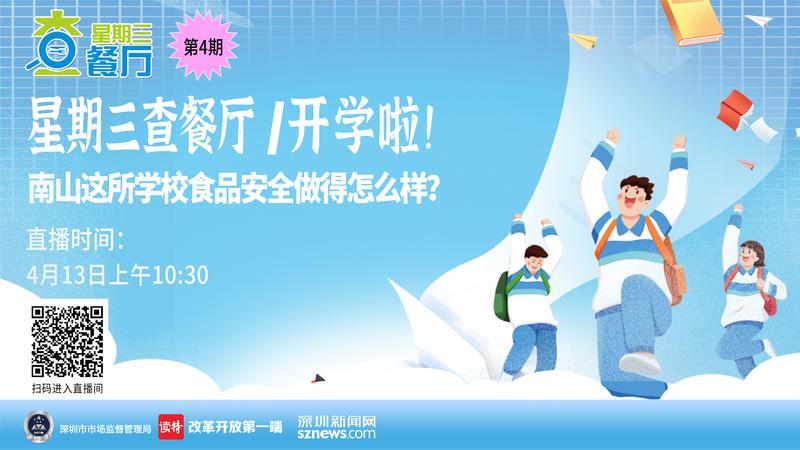 查 星期三 餐厅

第4期

星期三查餐厅 /开学啦!

南山这所学校食品安全做得怎么样?

直播时间:

4月13日上午10:30

扫码进入直播间

深圳市市场监督管理局

读特 改革开放第一端

深圳新闻网 sznews.com